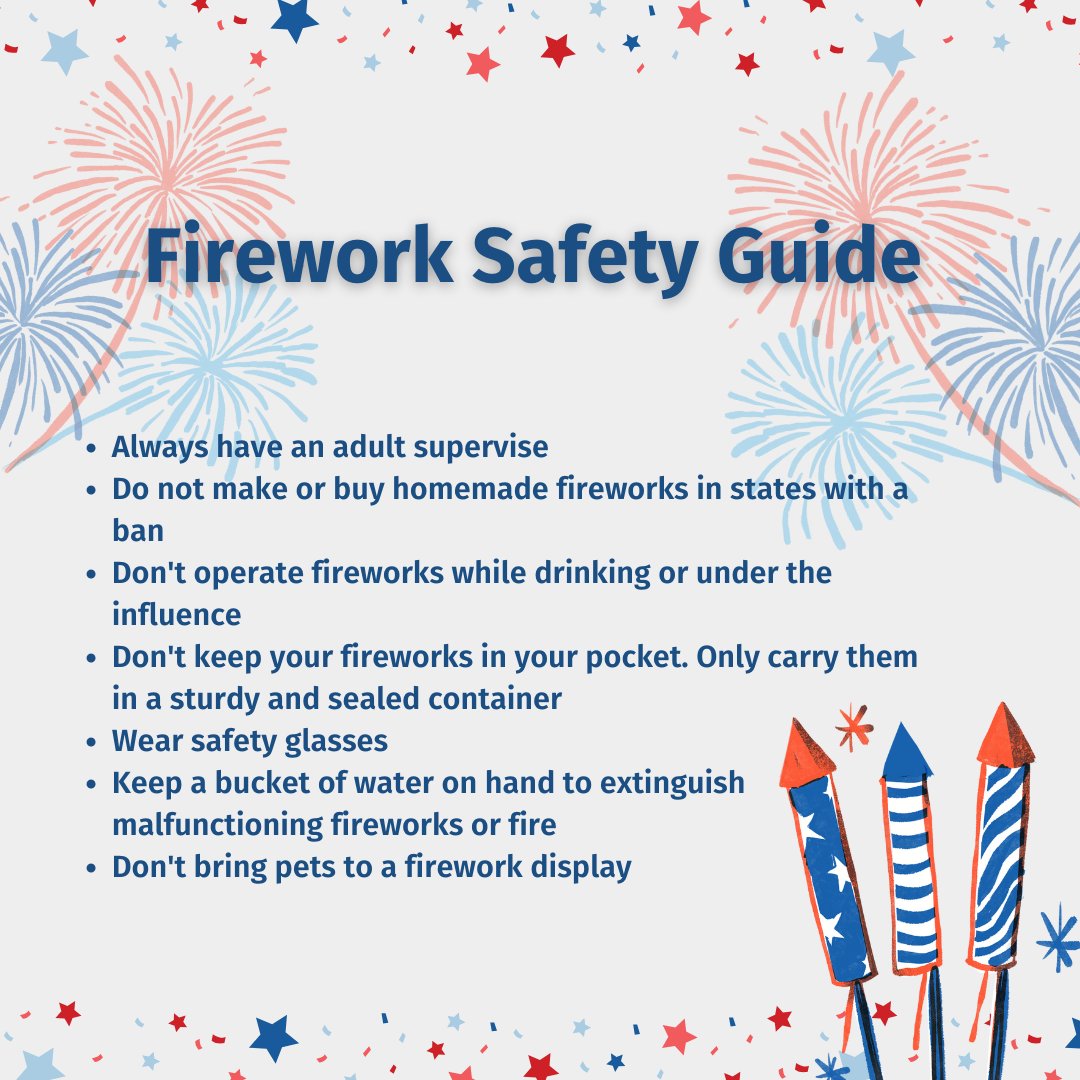 Firework Safety Guide

- Always have an adult supervise
- Do not make or buy homemade fireworks in states with a ban
- Don't operate fireworks while drinking or under the influence
- Don't keep your fireworks in your pocket. Only carry them in a sturdy and sealed container
- Wear safety glasses
- Keep a bucket of water on hand to extinguish malfunctioning fireworks or fire
- Don't bring pets to a firework display